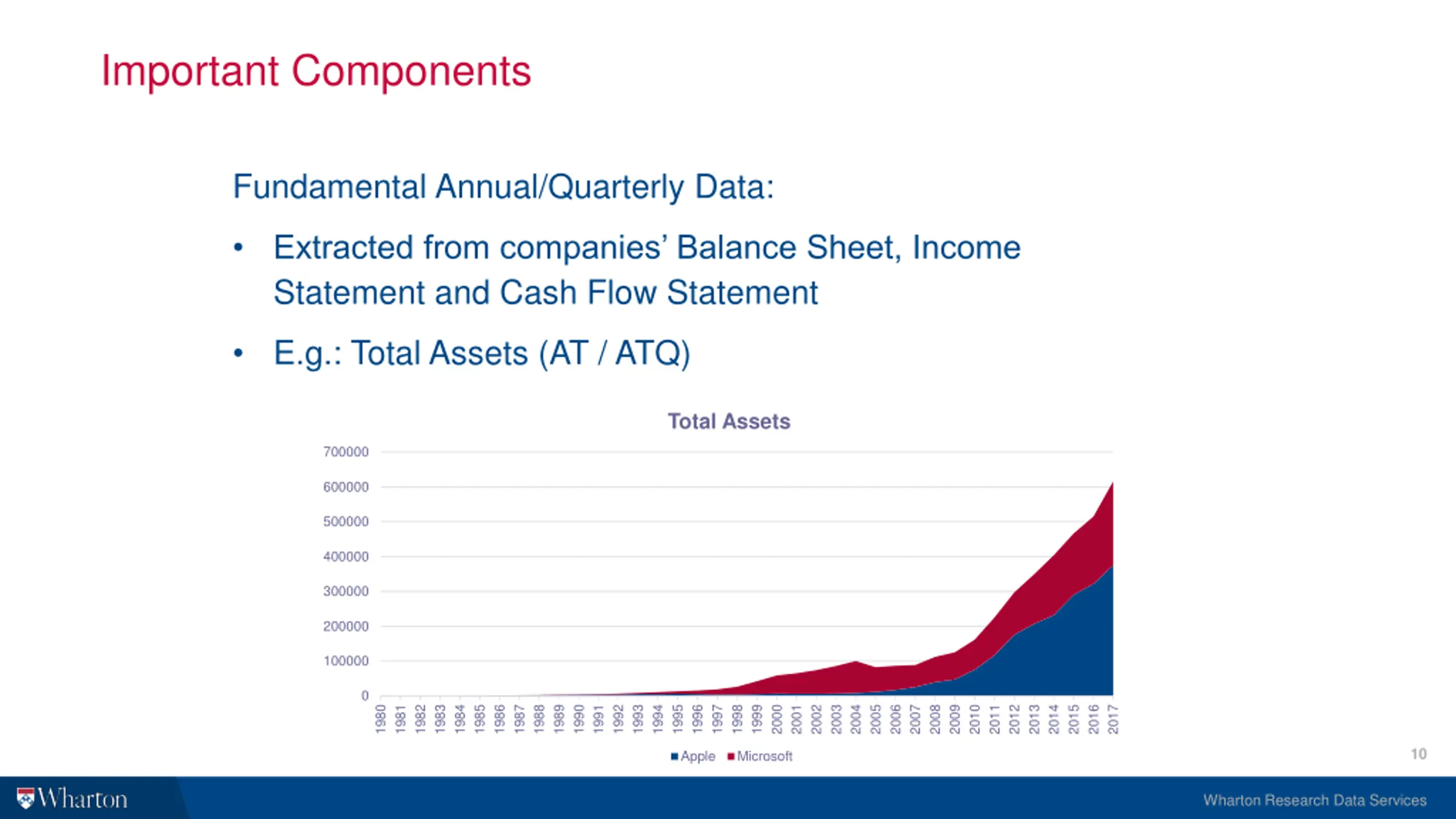 Important Components

Fundamental Annual/Quarterly Data:

• Extracted from companies' Balance Sheet, Income Statement and Cash Flow Statement

• E.g.: Total Assets (AT / ATQ)

Total Assets

700000
600000
500000
400000
300000
200000
100000
0

1980 1981 1982 1983 1984 1985 1986 1987 1988 1989 1990 1991 1992 1993 1994 1995 1996 1997 1998 1999 2000 2001 2002 2003 2004 2005 2006 2007 2008 2009 2010 2011 2012 2013 2014 2015 2016 2017

Apple Microsoft

10

Wharton

Wharton Research Data Services